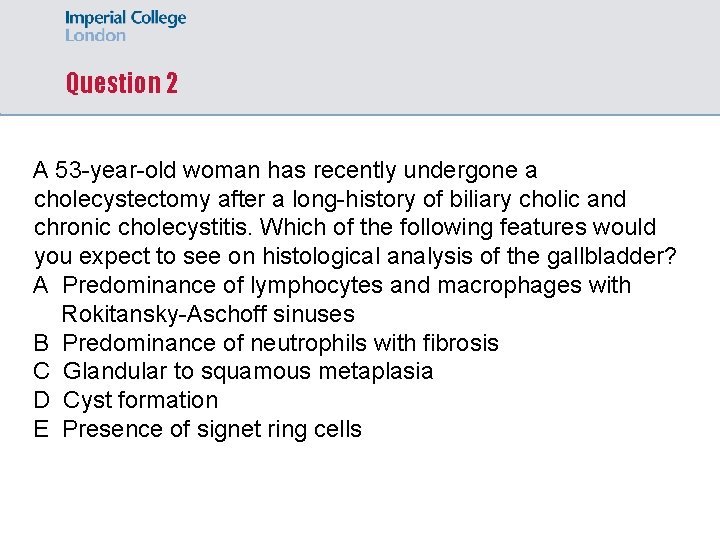 Imperial College
London

Question 2

A 53-year-old woman has recently undergone a cholecystectomy after a long-history of biliary cholic and chronic cholecystitis. Which of the following features would you expect to see on histological analysis of the gallbladder?
A Predominance of lymphocytes and macrophages with Rokitansky-Aschoff sinuses
B Predominance of neutrophils with fibrosis
C Glandular to squamous metaplasia
D Cyst formation
E Presence of signet ring cells